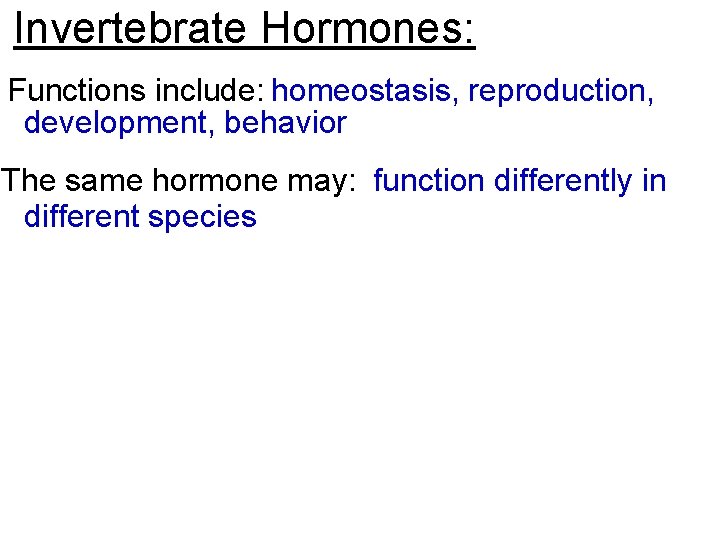 Invertebrate Hormones:

Functions include: homeostasis, reproduction, development, behavior

The same hormone may: function differently in different species